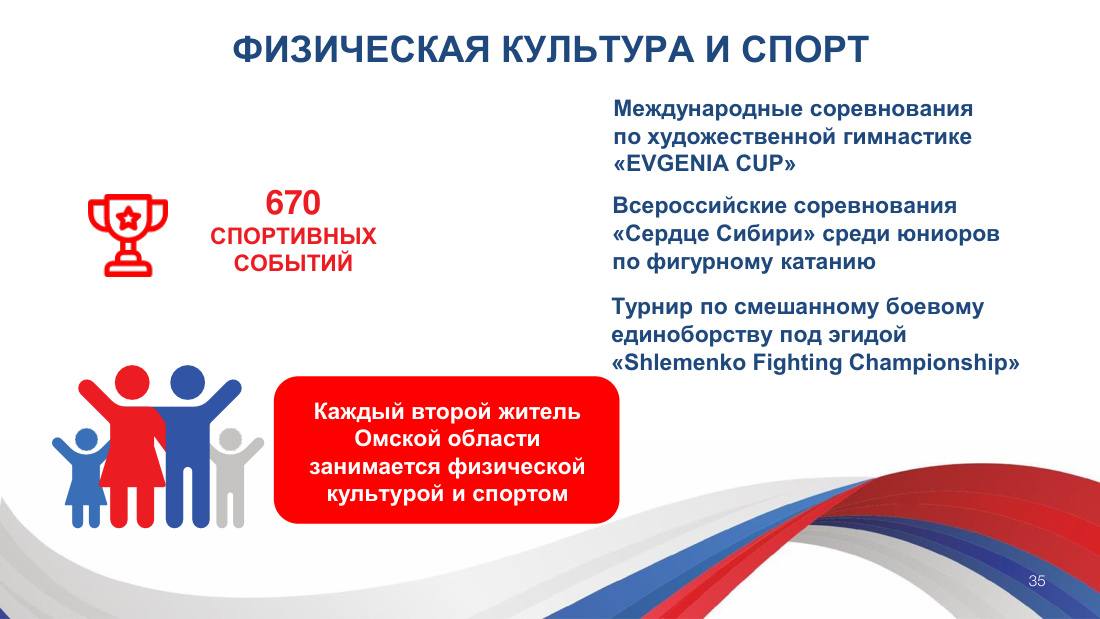 ФИЗИЧЕСКАЯ КУЛЬТУРА И СПОРТ

670
СПОРТИВНЫХ
СОБЫТИЙ

Международные соревнования по художественной гимнастике «EVGENIA CUP»

Всероссийские соревнования «Сердце Сибири» среди юниоров по фигурному катанию

Турнир по смешанному боевому единоборству под эгидой «Shlemenko Fighting Championship»

Каждый второй житель Омской области занимается физической культурой и спортом

35